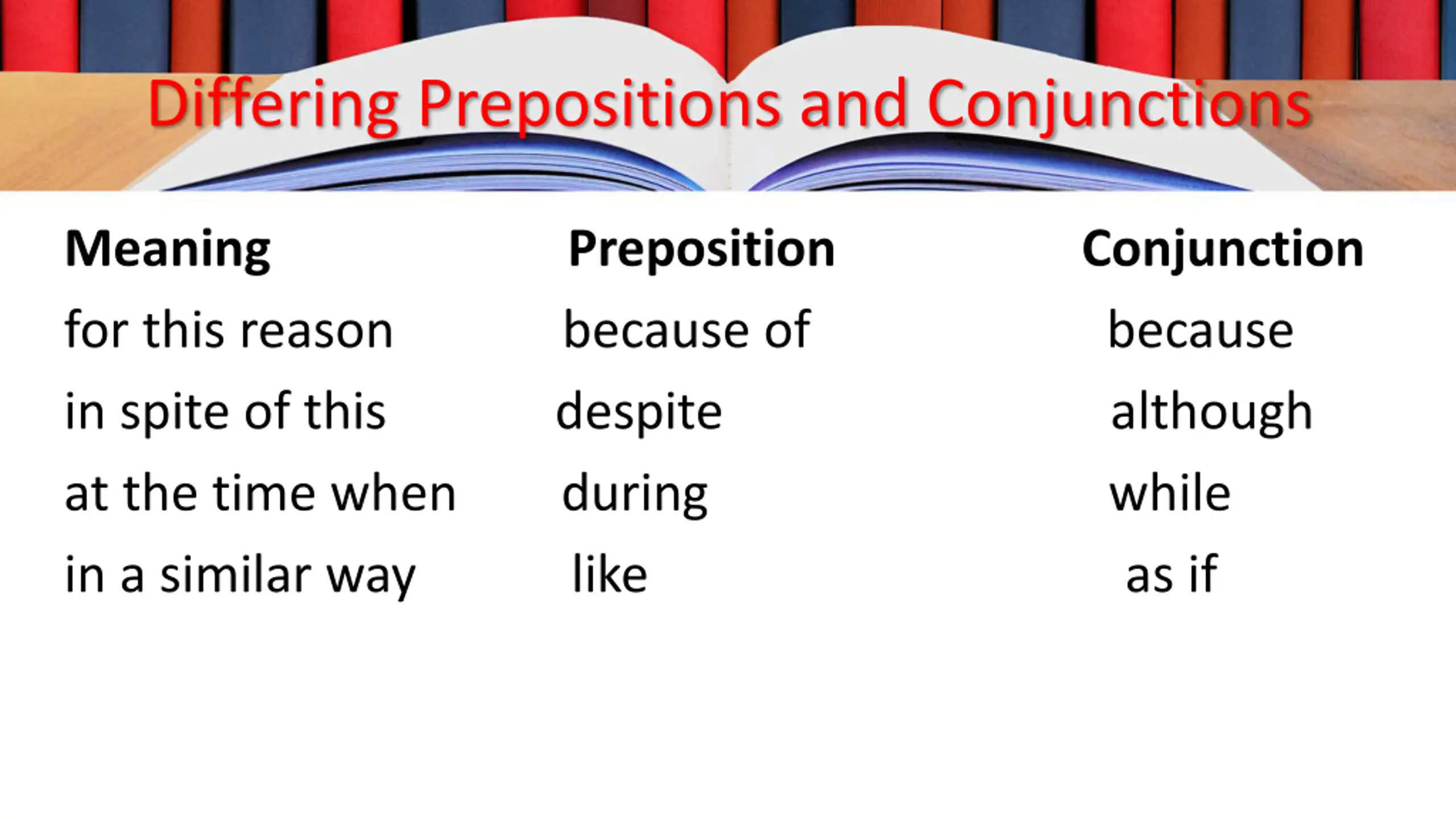 Differing Prepositions and Conjunctions

| Meaning | Preposition | Conjunction |
|---|---|---|
| for this reason | because of | because |
| in spite of this | despite | although |
| at the time when | during | while |
| in a similar way | like | as if |